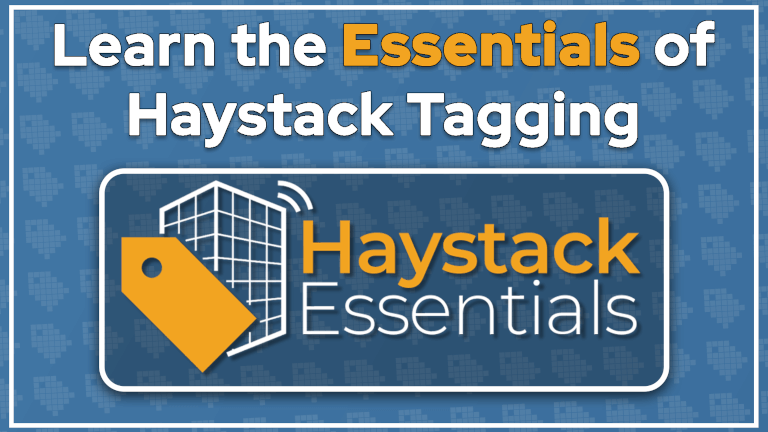 Learn the Essentials of Haystack Tagging

Haystack Essentials